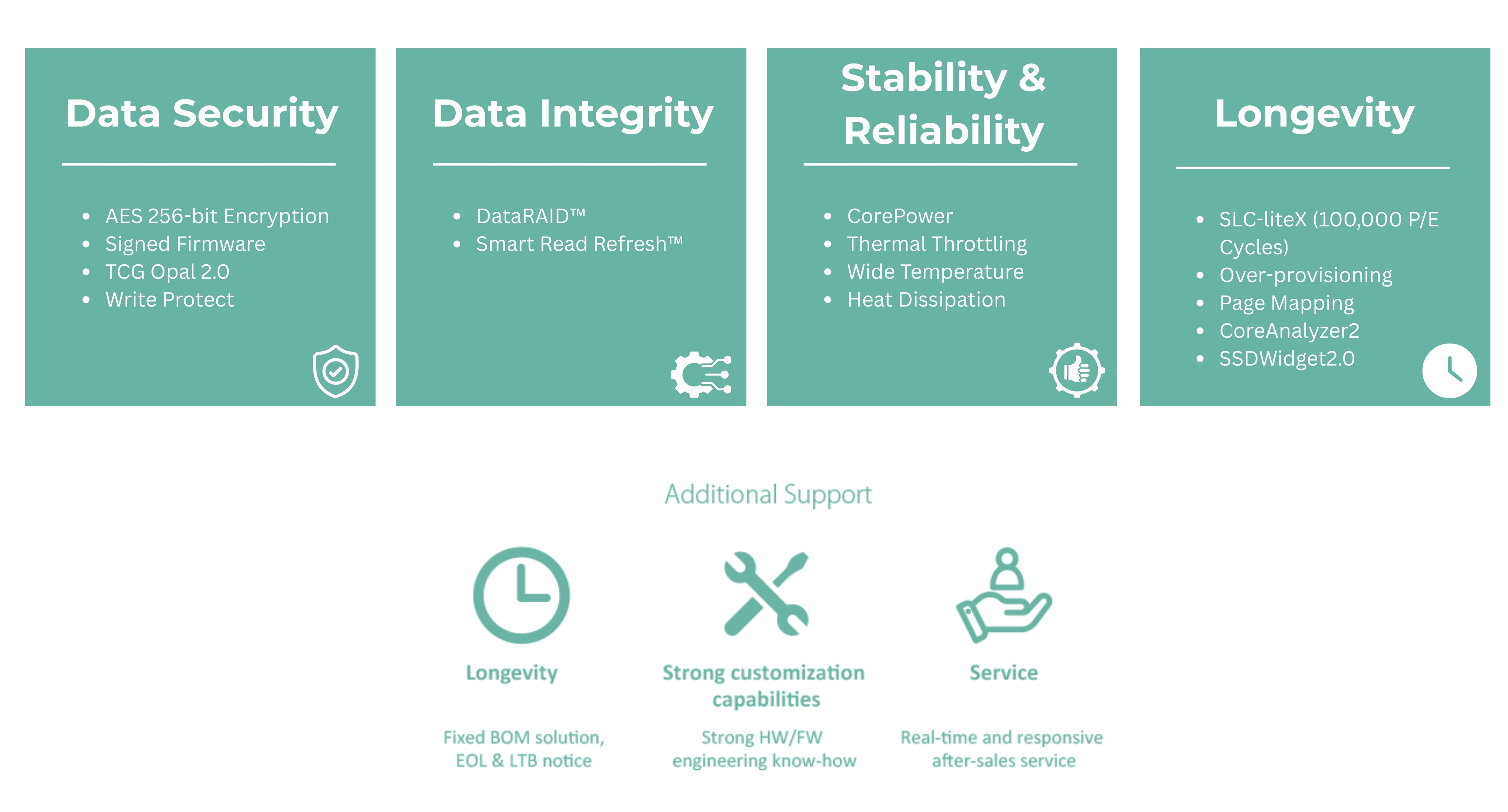 Data Security

- AES 256-bit Encryption
- Signed Firmware
- TCG Opal 2.0
- Write Protect

Data Integrity

- DataRAID™
- Smart Read Refresh™

Stability & Reliability

- CorePower
- Thermal Throttling
- Wide Temperature
- Heat Dissipation

Longevity

- SLC-liteX (100,000 P/E Cycles)
- Over-provisioning
- Page Mapping
- CoreAnalyzer2
- SSDWidget2.0

Additional Support

Longevity

Fixed BOM solution, EOL & LTB notice

Strong customization capabilities

Strong HW/FW engineering know-how

Service

Real-time and responsive after-sales service